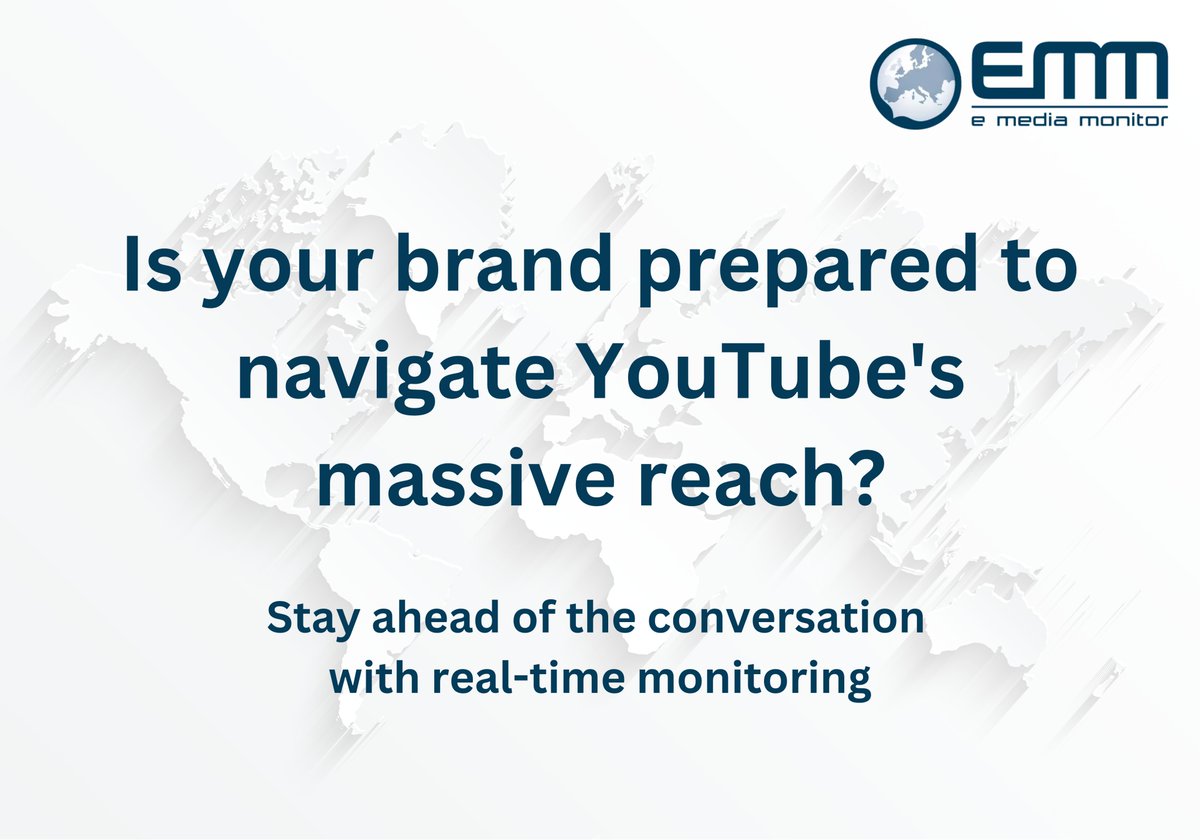 EMM
e media monitor

Is your brand prepared to navigate YouTube's massive reach?

Stay ahead of the conversation with real-time monitoring